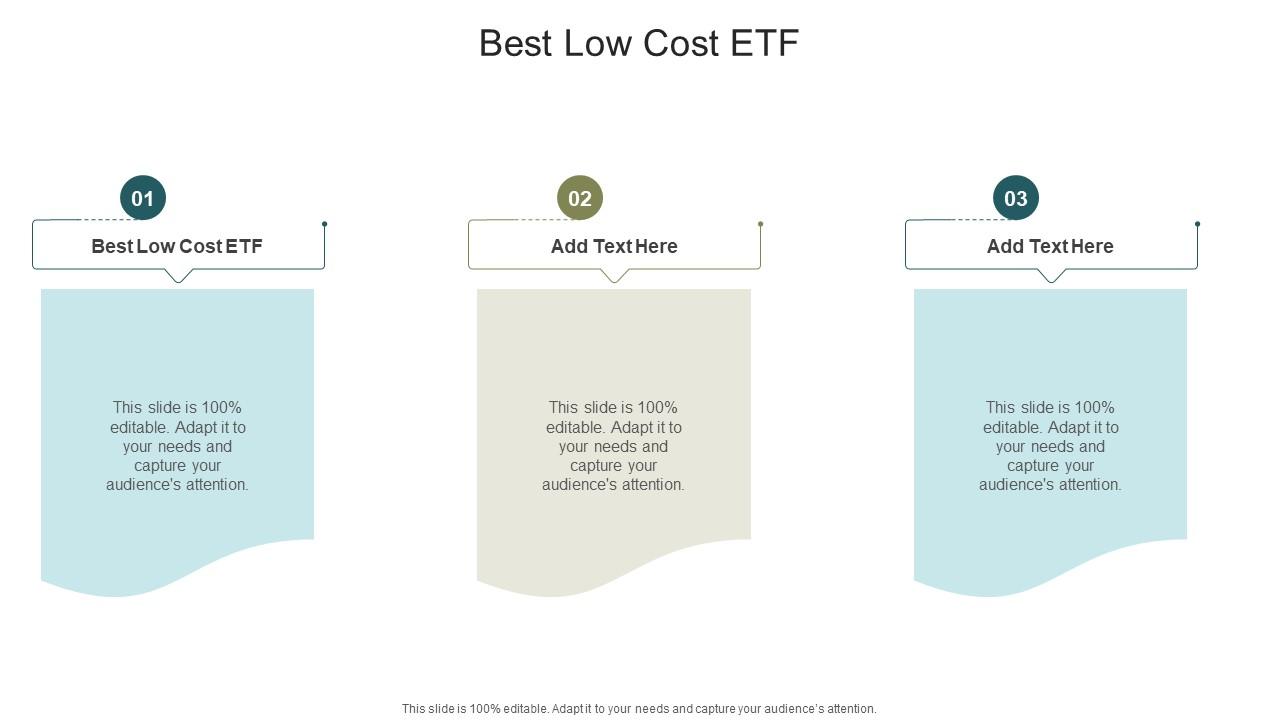 Best Low Cost ETF

01

Best Low Cost ETF

This slide is 100% editable. Adapt it to your needs and capture your audience's attention.

02

Add Text Here

This slide is 100% editable. Adapt it to your needs and capture your audience's attention.

03

Add Text Here

This slide is 100% editable. Adapt it to your needs and capture your audience's attention.

This slide is 100% editable. Adapt it to your needs and capture your audience's attention.